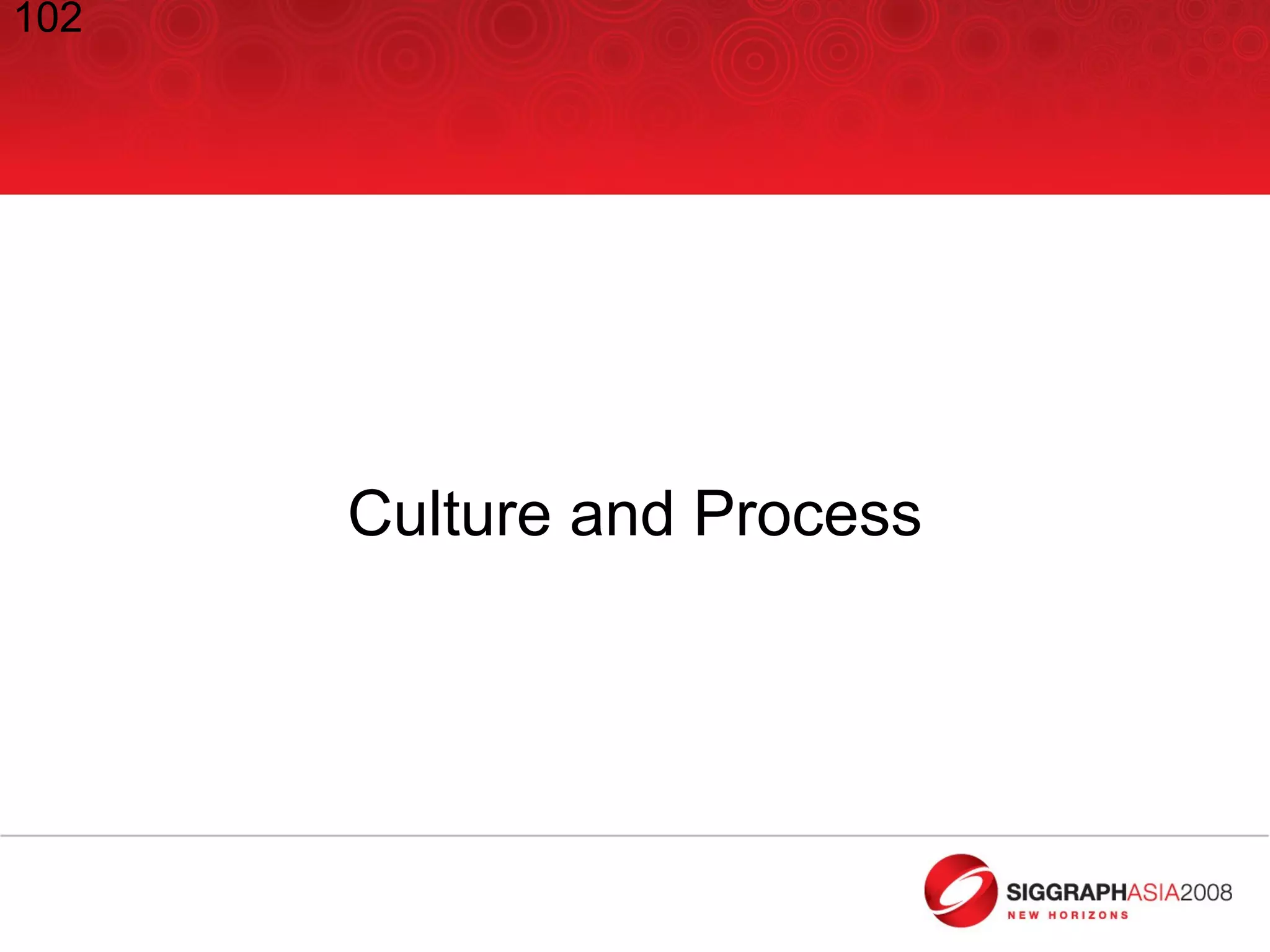 102

Culture and Process

SIGGRAPHASIA2008
NEW HORIZONS